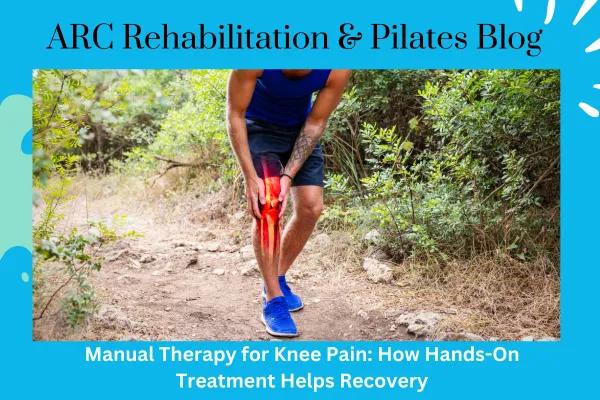 ARC Rehabilitation & Pilates Blog

Manual Therapy for Knee Pain: How Hands-On Treatment Helps Recovery